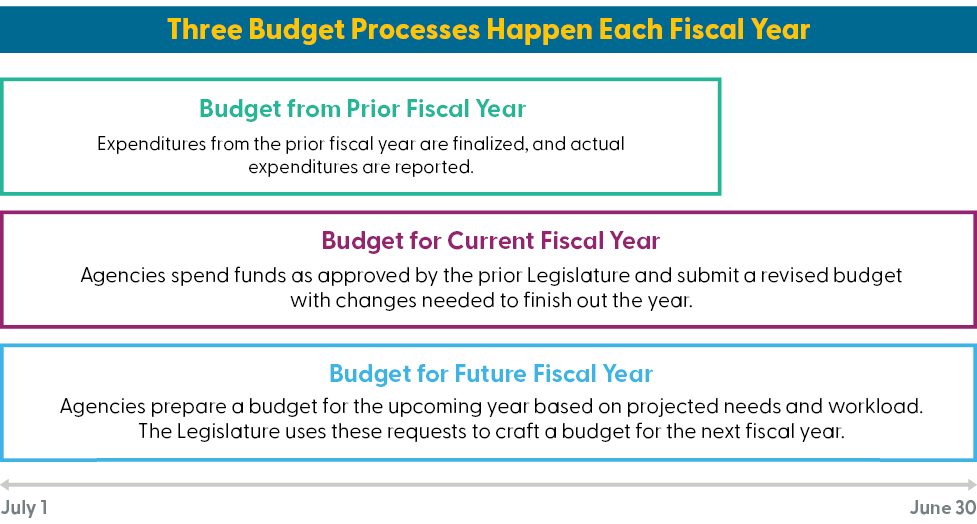 Three Budget Processes Happen Each Fiscal Year

Budget from Prior Fiscal Year

Expenditures from the prior fiscal year are finalized, and actual expenditures are reported.

Budget for Current Fiscal Year

Agencies spend funds as approved by the prior Legislature and submit a revised budget with changes needed to finish out the year.

Budget for Future Fiscal Year

Agencies prepare a budget for the upcoming year based on projected needs and workload. The Legislature uses these requests to craft a budget for the next fiscal year.

July 1

June 30